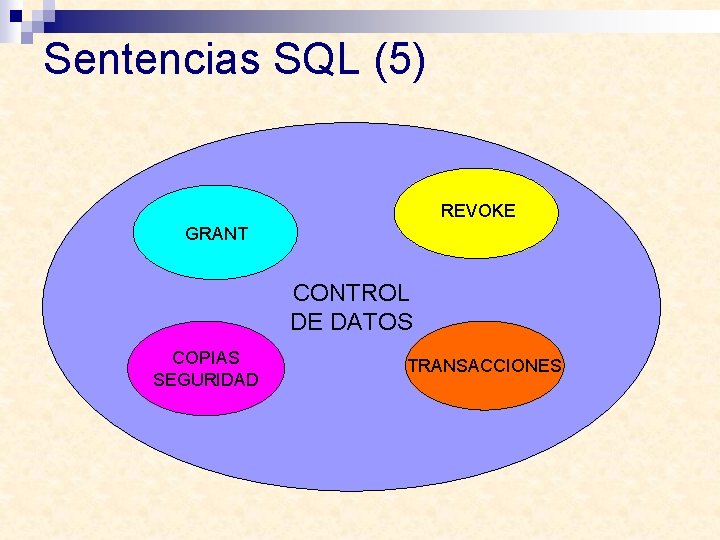 Sentencias SQL (5)

GRANT

REVOKE

CONTROL DE DATOS

COPIAS SEGURIDAD

TRANSACCIONES